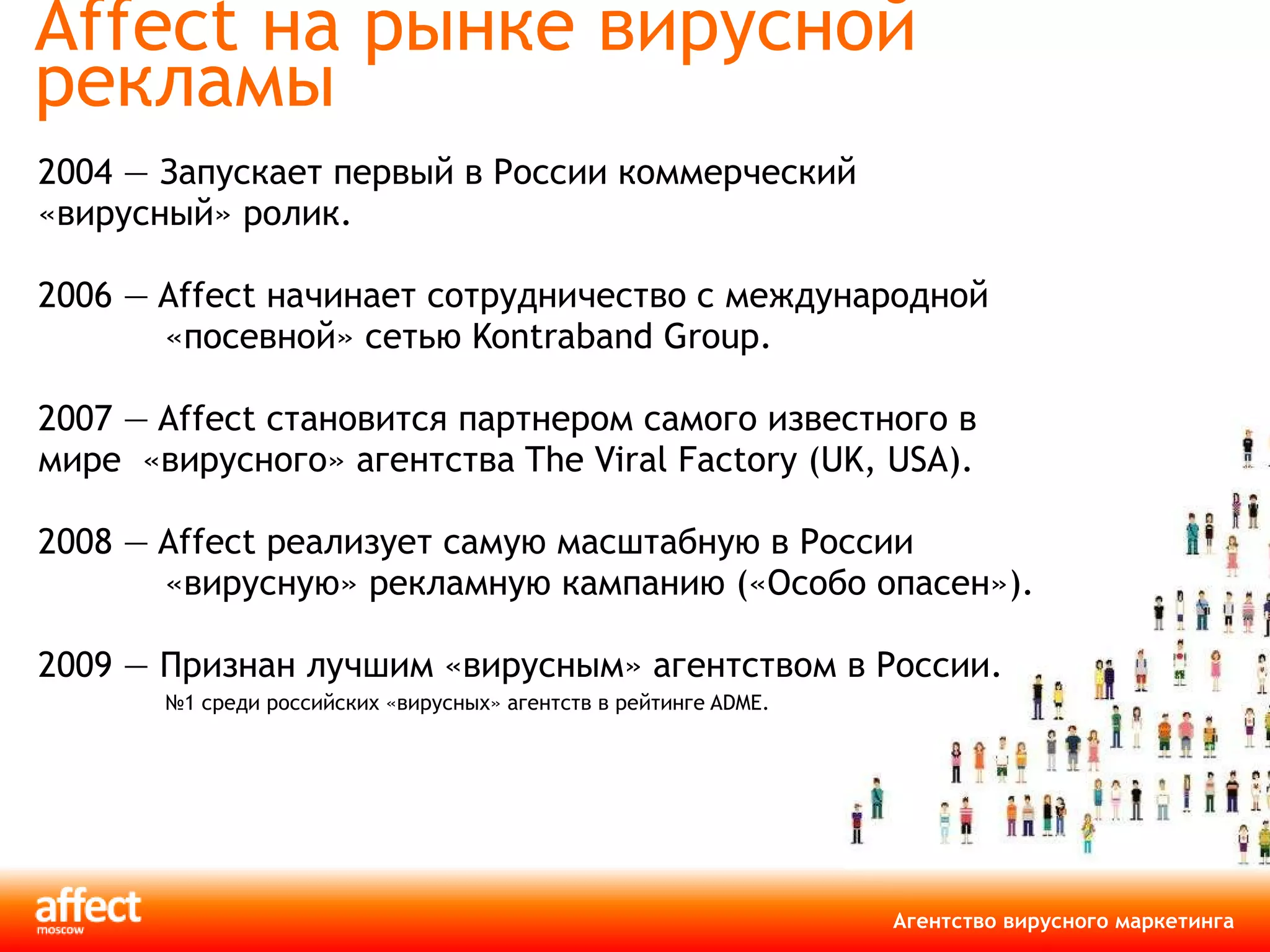 Affect на рынке вирусной рекламы

2004 — Запускает первый в России коммерческий «вирусный» ролик.

2006 — Affect начинает сотрудничество с международной «посевной» сетью Kontraband Group.

2007 — Affect становится партнером самого известного в мире «вирусного» агентства The Viral Factory (UK, USA).

2008 — Affect реализует самую масштабную в России «вирусную» рекламную кампанию («Особо опасен»).

2009 — Признан лучшим «вирусным» агентством в России.
№1 среди российских «вирусных» агентств в рейтинге ADME.

affect
moscow

Агентство вирусного маркетинга